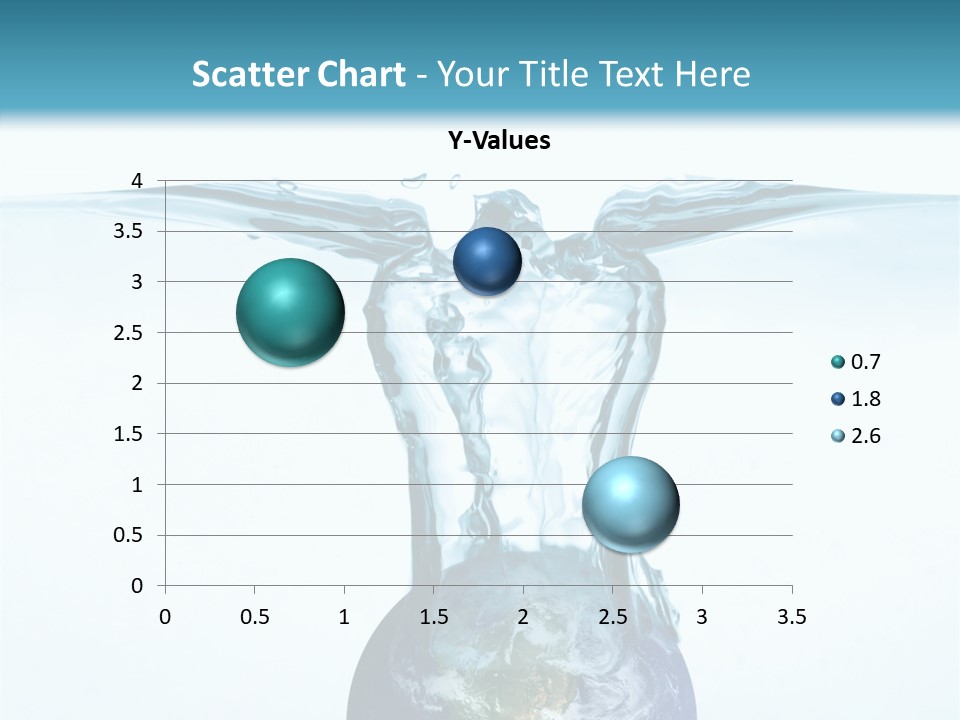 Scatter Chart - Your Title Text Here

Y-Values

4
3.5
3
2.5
2
1.5
1
0.5
0

0 0.5 1 1.5 2 2.5 3 3.5

0.7
1.8
2.6